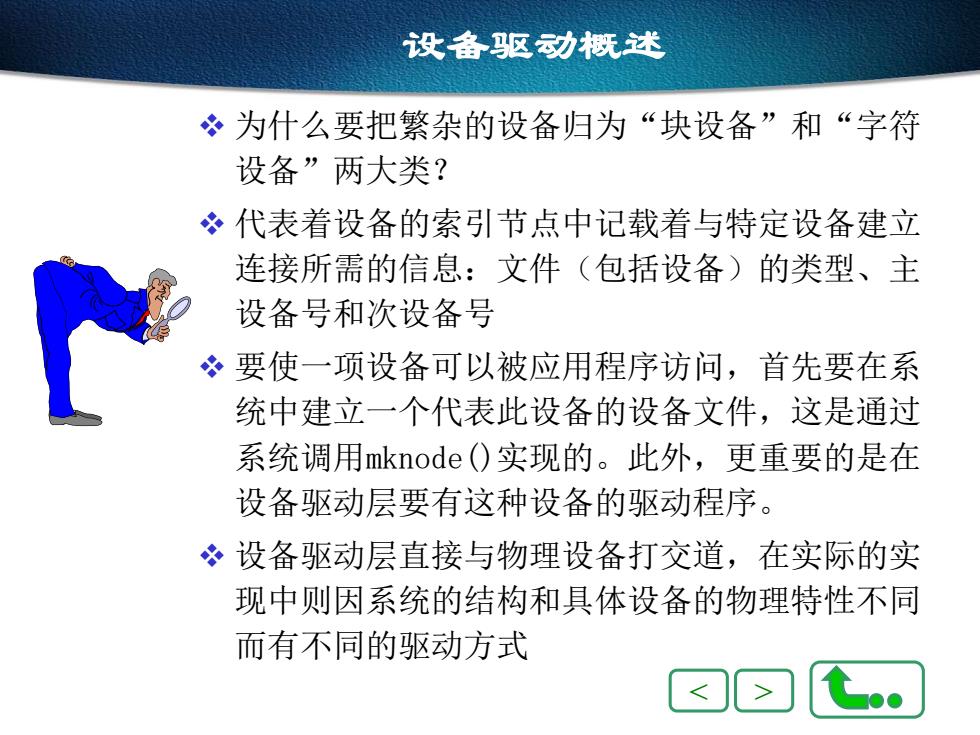 设备驱动概述

❖ 为什么要把繁杂的设备归为“块设备”和“字符设备”两大类?

❖ 代表着设备的索引节点中记载着与特定设备建立连接所需的信息：文件（包括设备）的类型、主设备号和次设备号

❖ 要使一项设备可以被应用程序访问，首先要在系统中建立一个代表此设备的设备文件，这是通过系统调用mknode()实现的。此外，更重要的是在设备驱动层要有这种设备的驱动程序。

❖ 设备驱动层直接与物理设备打交道，在实际的实现中则因系统的结构和具体设备的物理特性不同而有不同的驱动方式

< >